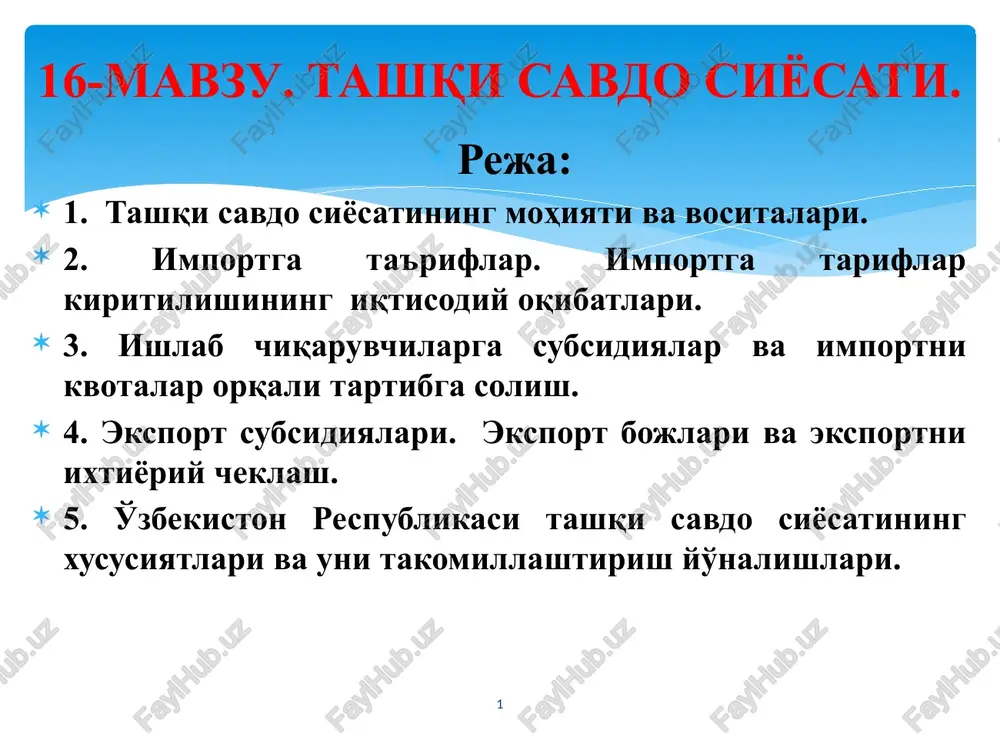 16-МАВЗУ. ТАШҚИ САВДО СИЁСАТИ.

Режа:

1. Ташқи савдо сиёсатининг моҳияти ва воситалари.

2. Импортга таърифлар. Импортга тарифлар киритилишининг иқтисодий оқибатлари.

3. Ишлаб чиқарувчиларга субсидиялар ва импортни квоталар орқали тартибга солиш.

4. Экспорт субсидиялари. Экспорт божлари ва экспортни ихтиёрий чеклаш.

5. Ўзбекистон Республикаси ташқи савдо сиёсатининг хусусиятлари ва уни такомиллаштириш йўналишлари.

1

FaylHub.uz